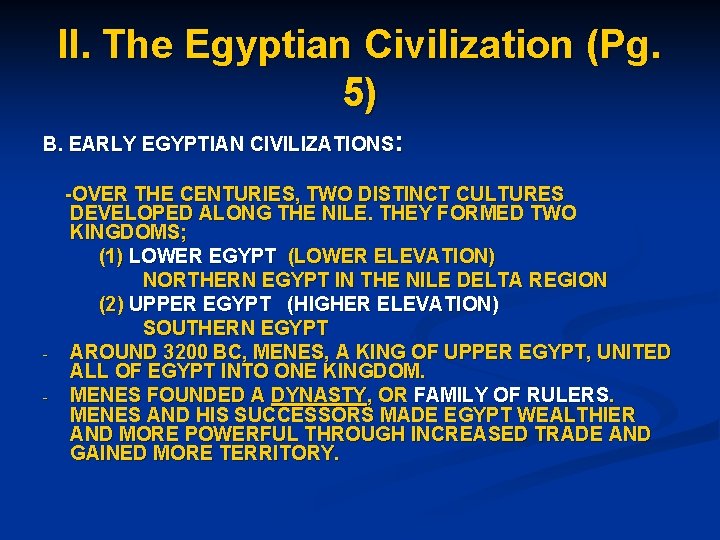 II. The Egyptian Civilization (Pg. 5)

B. EARLY EGYPTIAN CIVILIZATIONS:

-OVER THE CENTURIES, TWO DISTINCT CULTURES DEVELOPED ALONG THE NILE. THEY FORMED TWO KINGDOMS;

(1) LOWER EGYPT (LOWER ELEVATION)

NORTHERN EGYPT IN THE NILE DELTA REGION

(2) UPPER EGYPT (HIGHER ELEVATION)

SOUTHERN EGYPT

- AROUND 3200 BC, MENES, A KING OF UPPER EGYPT, UNITED ALL OF EGYPT INTO ONE KINGDOM.

- MENES FOUNDED A DYNASTY, OR FAMILY OF RULERS. MENES AND HIS SUCCESSORS MADE EGYPT WEALTHIER AND MORE POWERFUL THROUGH INCREASED TRADE AND GAINED MORE TERRITORY.